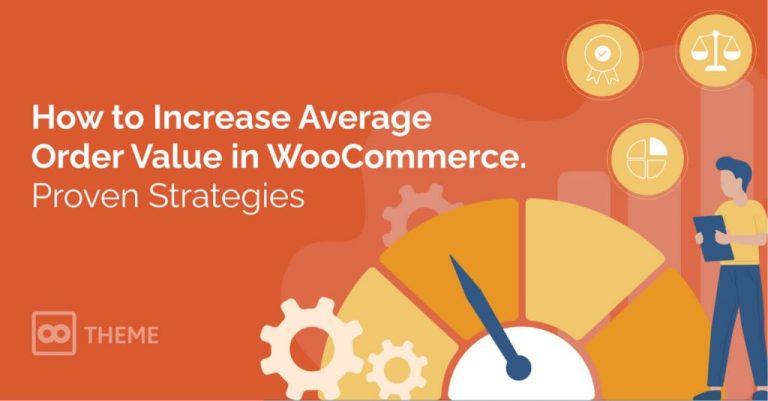 How to Increase Average Order Value in WooCommerce. Proven Strategies

THEME